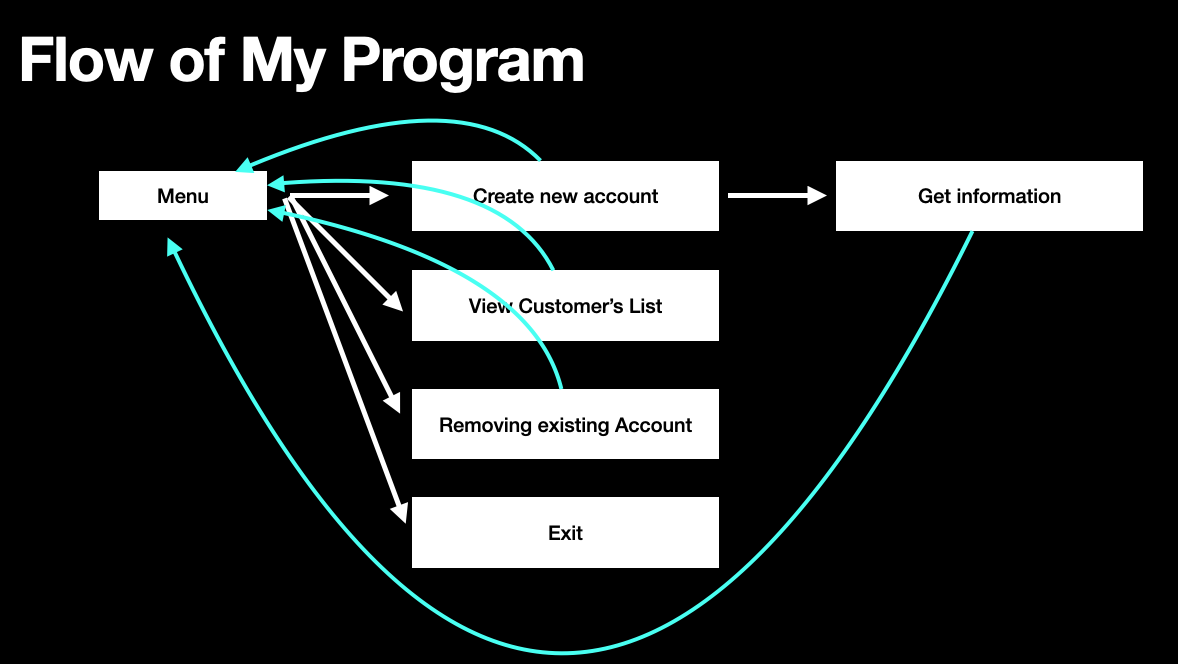 Flow of My Program

Menu

Create new account

Get information

View Customer's List

Removing existing Account

Exit